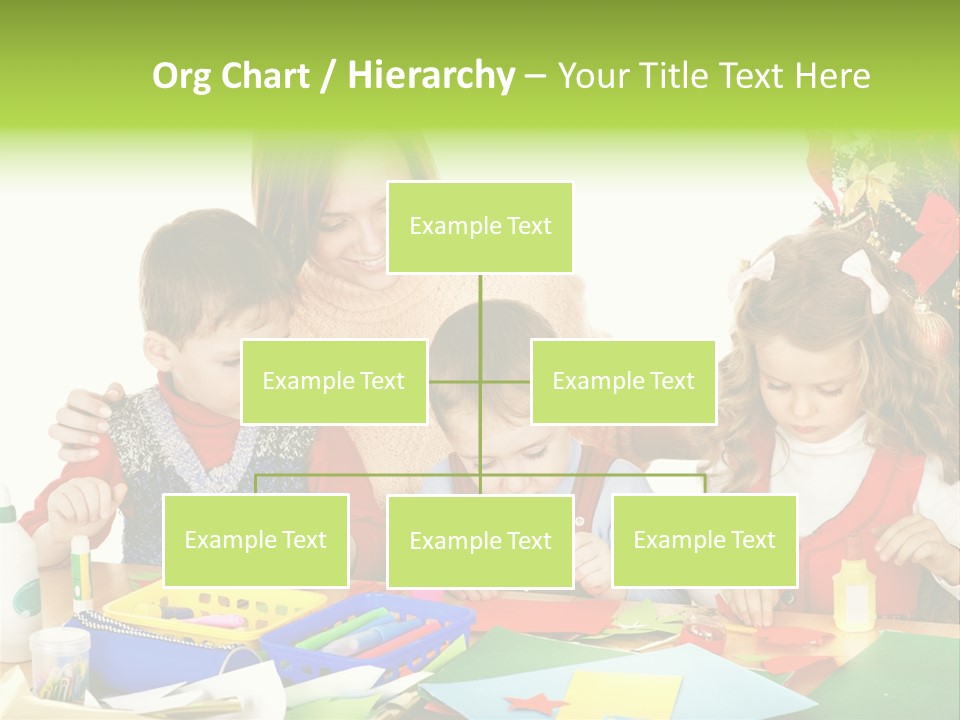 Org Chart / Hierarchy – Your Title Text Here

Example Text

Example Text

Example Text

Example Text

Example Text

Example Text